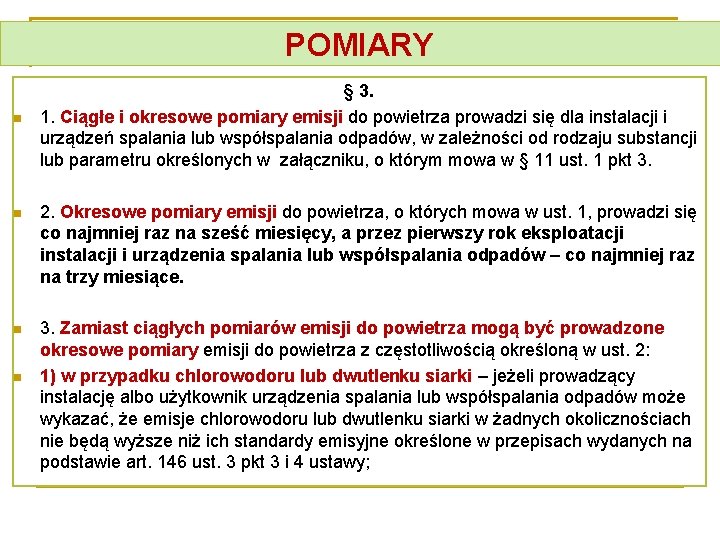 POMIARY

§ 3.

1. Ciągłe i okresowe pomiary emisji do powietrza prowadzi się dla instalacji i urządzeń spalania lub współspalania odpadów, w zależności od rodzaju substancji lub parametru określonych w załączniku, o którym mowa w § 11 ust. 1 pkt 3.

2. Okresowe pomiary emisji do powietrza, o których mowa w ust. 1, prowadzi się co najmniej raz na sześć miesięcy, a przez pierwszy rok eksploatacji instalacji i urządzenia spalania lub współspalania odpadów – co najmniej raz na trzy miesiące.

3. Zamiast ciągłych pomiarów emisji do powietrza mogą być prowadzone okresowe pomiary emisji do powietrza z częstotliwością określoną w ust. 2:

1) w przypadku chlorowodoru lub dwutlenku siarki – jeżeli prowadzący instalację albo użytkownik urządzenia spalania lub współspalania odpadów może wykazać, że emisje chlorowodoru lub dwutlenku siarki w żadnych okolicznościach nie będą wyższe niż ich standardy emisyjne określone w przepisach wydanych na podstawie art. 146 ust. 3 pkt 3 i 4 ustawy;